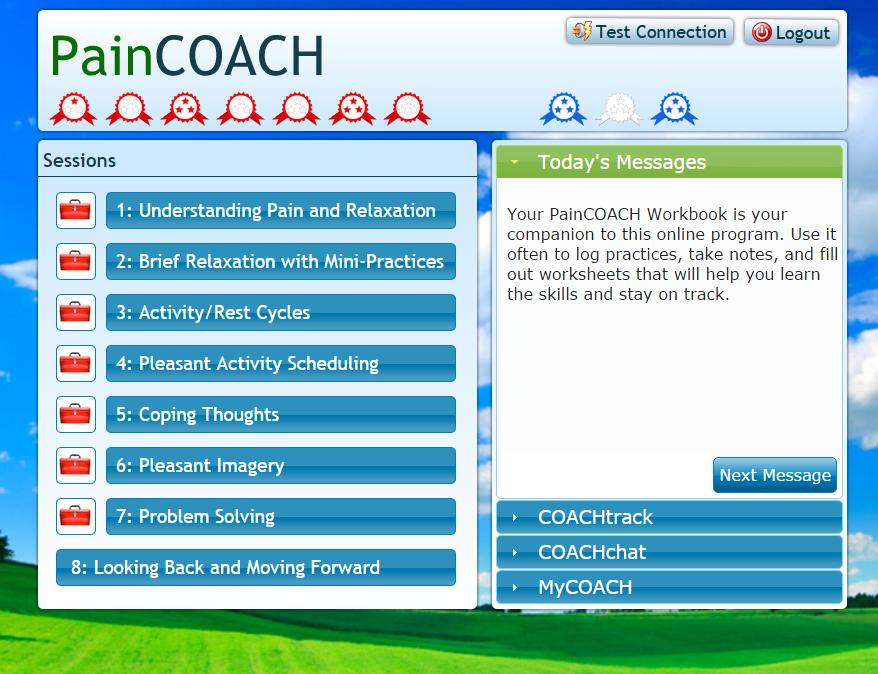 PainCOACH

Test Connection Logout

Sessions

1: Understanding Pain and Relaxation
2: Brief Relaxation with Mini-Practices
3: Activity/Rest Cycles
4: Pleasant Activity Scheduling
5: Coping Thoughts
6: Pleasant Imagery
7: Problem Solving
8: Looking Back and Moving Forward

Today's Messages

Your PainCOACH Workbook is your companion to this online program. Use it often to log practices, take notes, and fill out worksheets that will help you learn the skills and stay on track.

Next Message

COACHtrack
COACHchat
MyCOACH